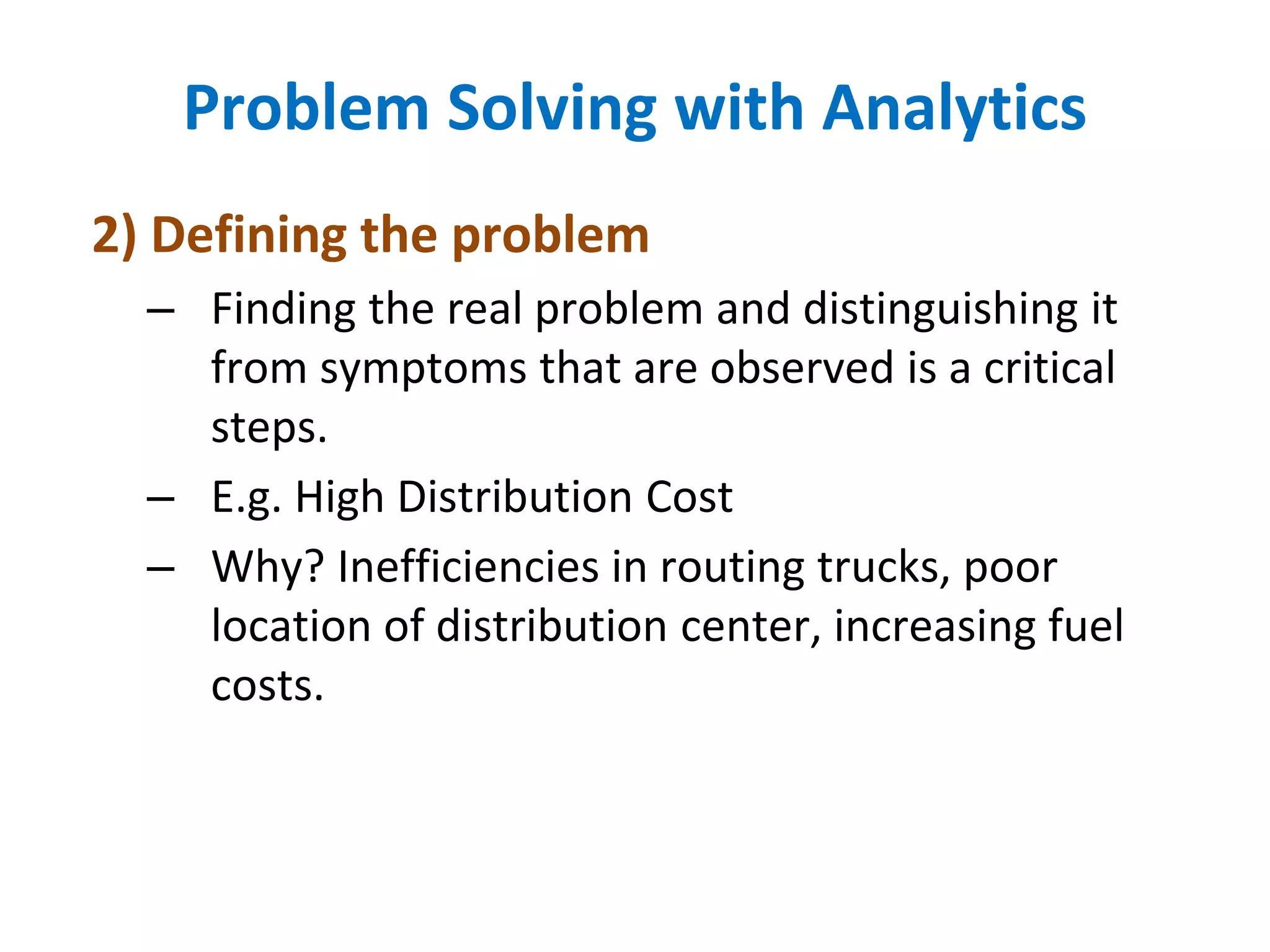 Problem Solving with Analytics

2) Defining the problem

– Finding the real problem and distinguishing it from symptoms that are observed is a critical steps.

– E.g. High Distribution Cost

– Why? Inefficiencies in routing trucks, poor location of distribution center, increasing fuel costs.